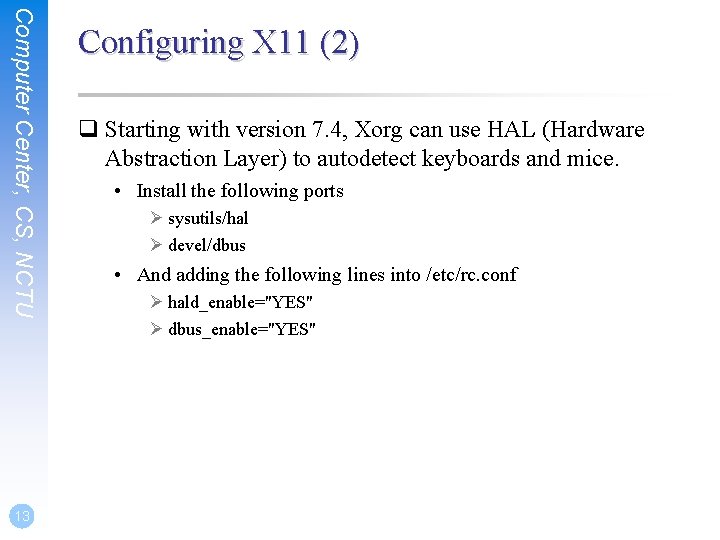 Computer Center, CS, NCTU

Configuring X11 (2)

❑ Starting with version 7.4, Xorg can use HAL (Hardware Abstraction Layer) to autodetect keyboards and mice.

• Install the following ports
➢ sysutils/hal
➢ devel/dbus

• And adding the following lines into /etc/rc.conf
➢ hald_enable="YES"
➢ dbus_enable="YES"

13